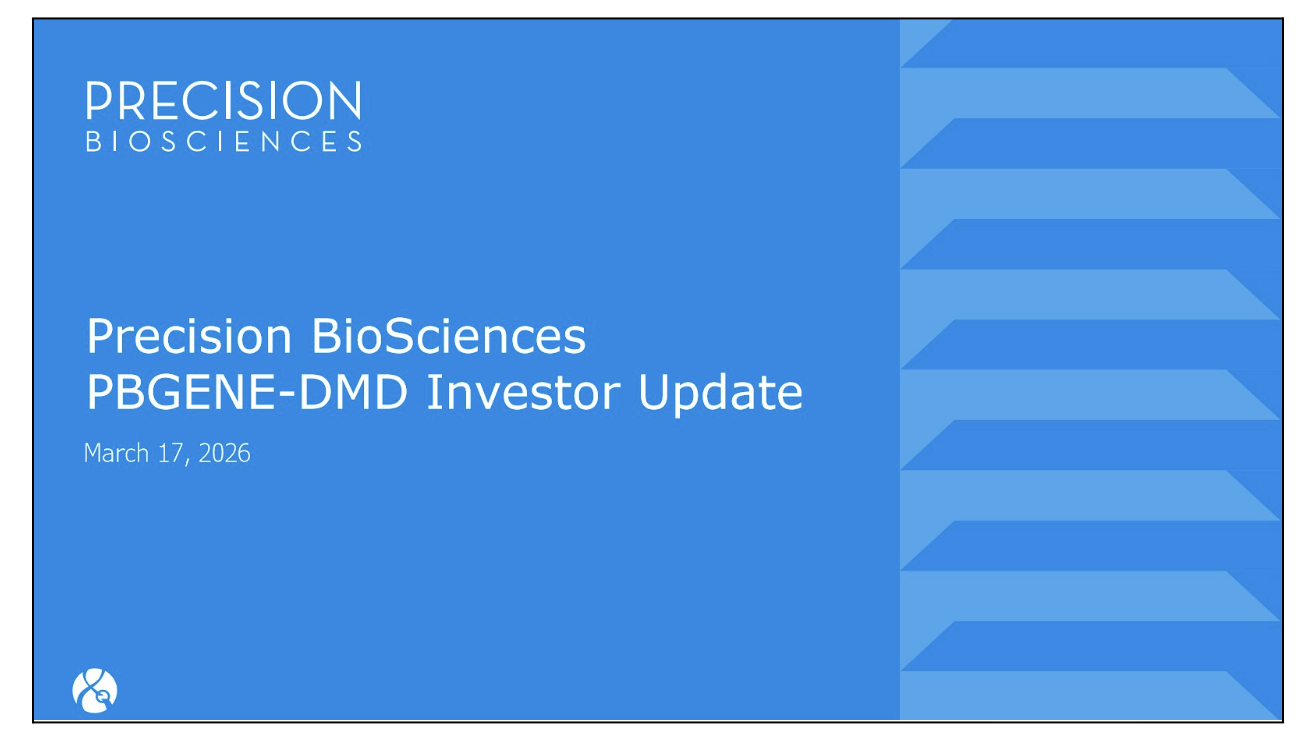 PRECISION
BIOSCIENCES

Precision BioSciences
PBGENE-DMD Investor Update

March 17, 2026